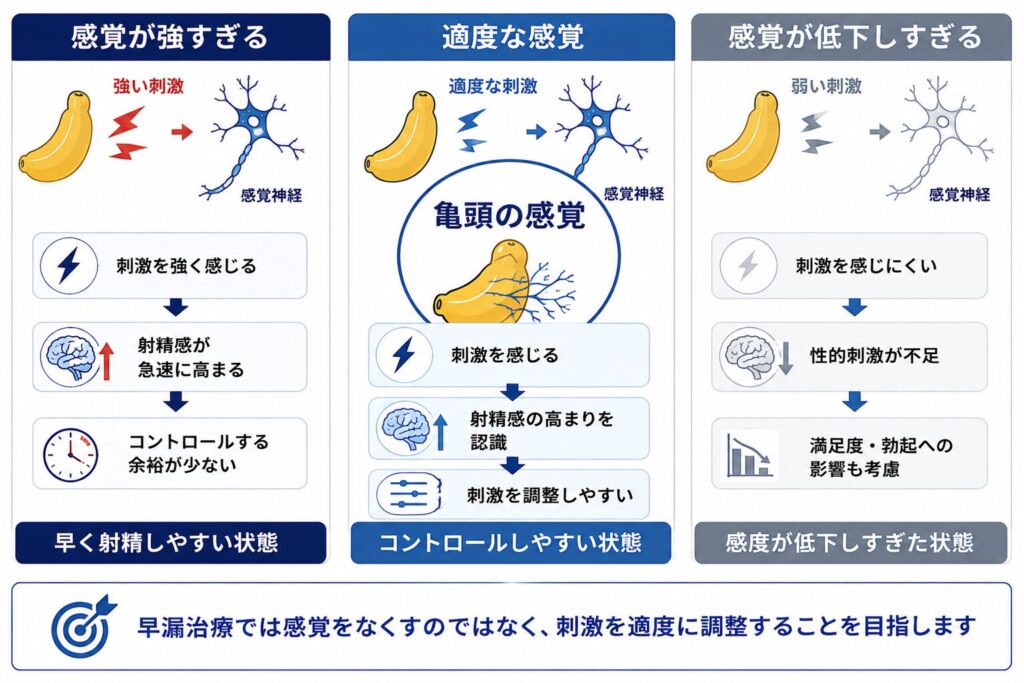 感覚が強すぎる

強い刺激

感覚神経

刺激を強く感じる

射精感が急速に高まる

コントロールする余裕が少ない

早く射精しやすい状態

適度な感覚

適度な刺激

感覚神経

亀頭の感覚

刺激を感じる

射精感の高まりを認識

刺激を調整しやすい

コントロールしやすい状態

感覚が低下しすぎる

弱い刺激

感覚神経

刺激を感じにくい

性的刺激が不足

満足度・勃起への影響も考慮

感度が低下しすぎた状態

早漏治療では感覚をなくすのではなく、刺激を適度に調整することを目指します